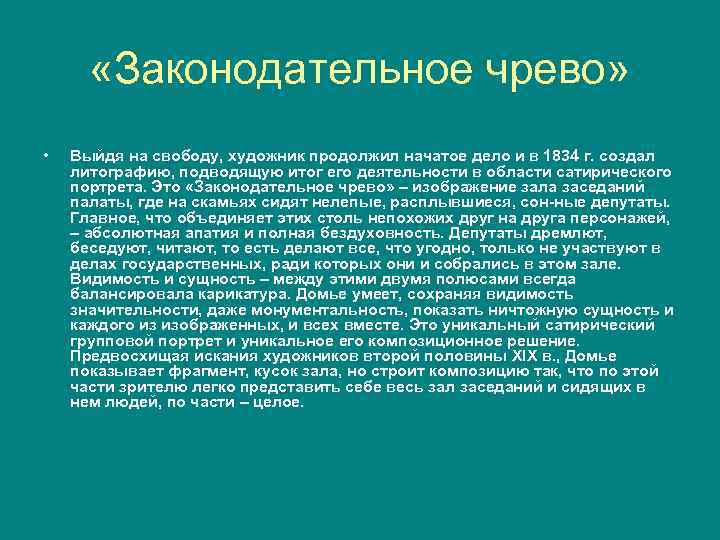 «Законодательное чрево»

• Выйдя на свободу, художник продолжил начатое дело и в 1834 г. создал литографию, подводящую итог его деятельности в области сатирического портрета. Это «Законодательное чрево» – изображение зала заседаний палаты, где на скамьях сидят нелепые, расплывшиеся, сон-ные депутаты. Главное, что объединяет этих столь непохожих друг на друга персонажей, – абсолютная апатия и полная бездуховность. Депутаты дремлют, беседуют, читают, то есть делают все, что угодно, только не участвуют в делах государственных, ради которых они и собрались в этом зале. Видимость и сущность – между этими двумя полюсами всегда балансировала карикатура. Домье умеет, сохраняя видимость значительности, даже монументальность, показать ничтожную сущность и каждого из изображенных, и всех вместе. Это уникальный сатирический групповой портрет и уникальное его композиционное решение. Предвосхищая искания художников второй половины XIX в., Домье показывает фрагмент, кусок зала, но строит композицию так, что по этой части зрителю легко представить себе весь зал заседаний и сидящих в нем людей, по части – целое.